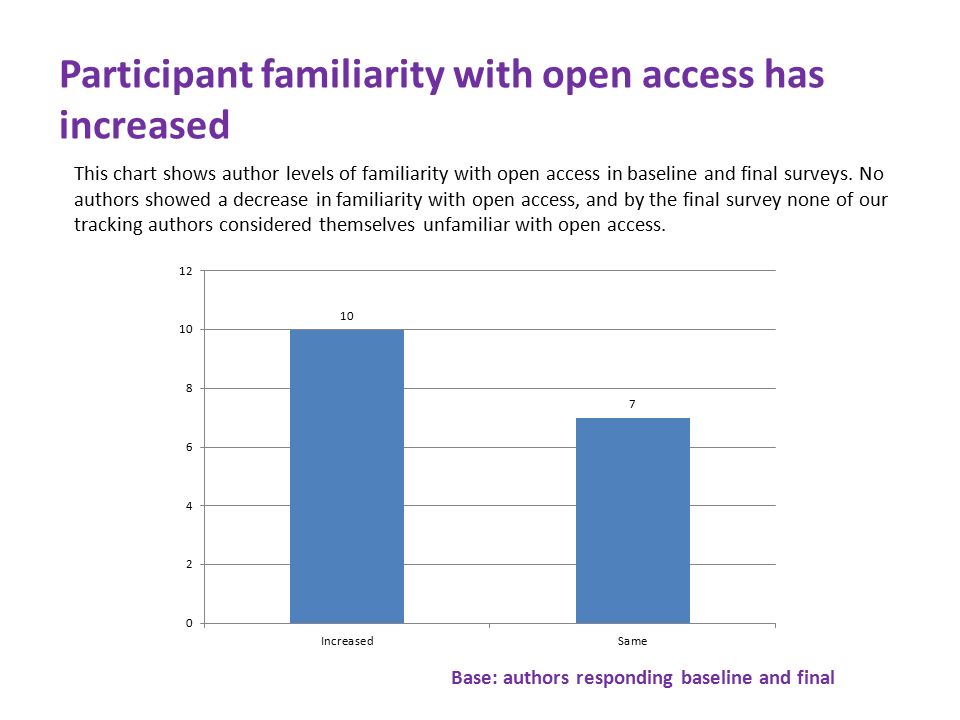 Participant familiarity with open access has increased

This chart shows author levels of familiarity with open access in baseline and final surveys. No authors showed a decrease in familiarity with open access, and by the final survey none of our tracking authors considered themselves unfamiliar with open access.

12
10
8
6
4
2
0

10
7

Increased
Same

Base: authors responding baseline and final